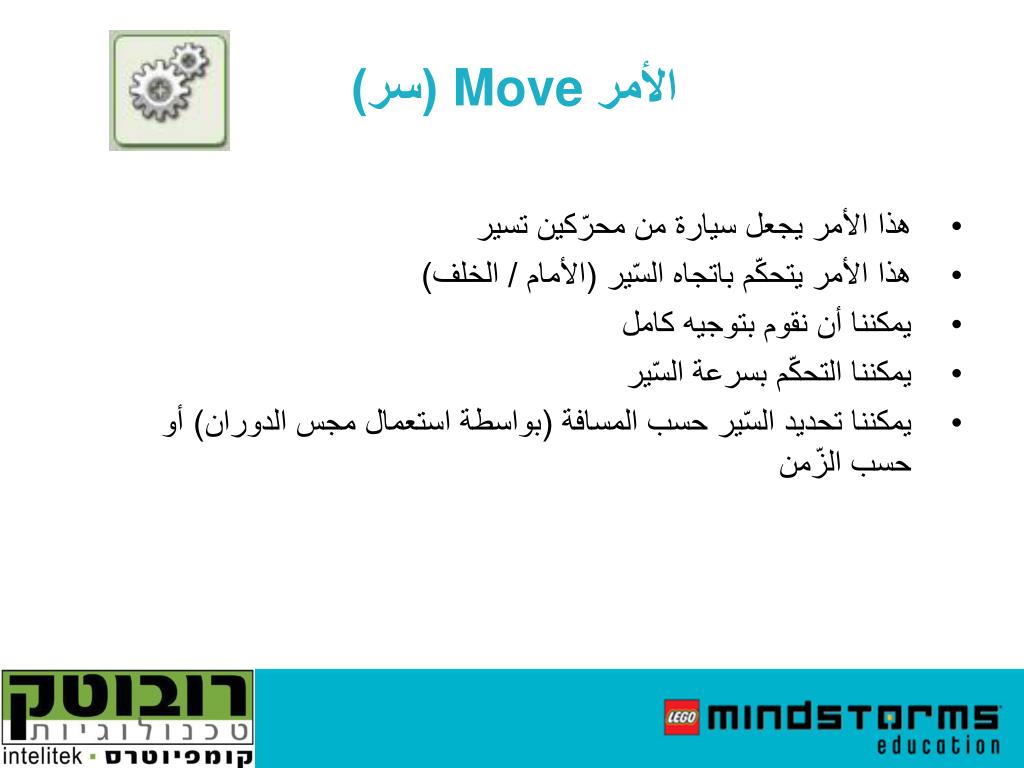 الأمر Move (سر)

• هذا الأمر يجعل سيارة من محرّكين تسير
• هذا الأمر يتحكّم باتجاه السّير (الأمام / الخلف)
• يمكننا أن نقوم بتوجيه كامل
• يمكننا التحكّم بسرعة السّير
• يمكننا تحديد السّير حسب المسافة (بواسطة استعمال مجس الدوران) أو حسب الزّمن

רובוטק
טכנולוגיות
intelitek · קומפיוטרס

LEGO MINDSTORMS education